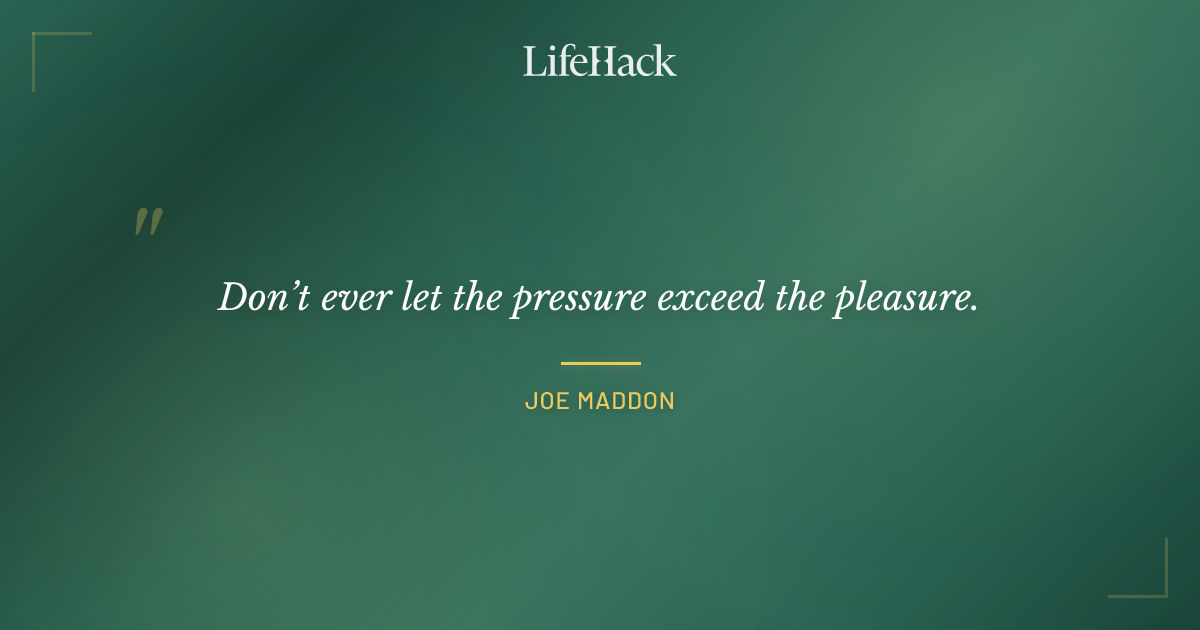 LifeHack

"

Don't ever let the pressure exceed the pleasure.

JOE MADDON